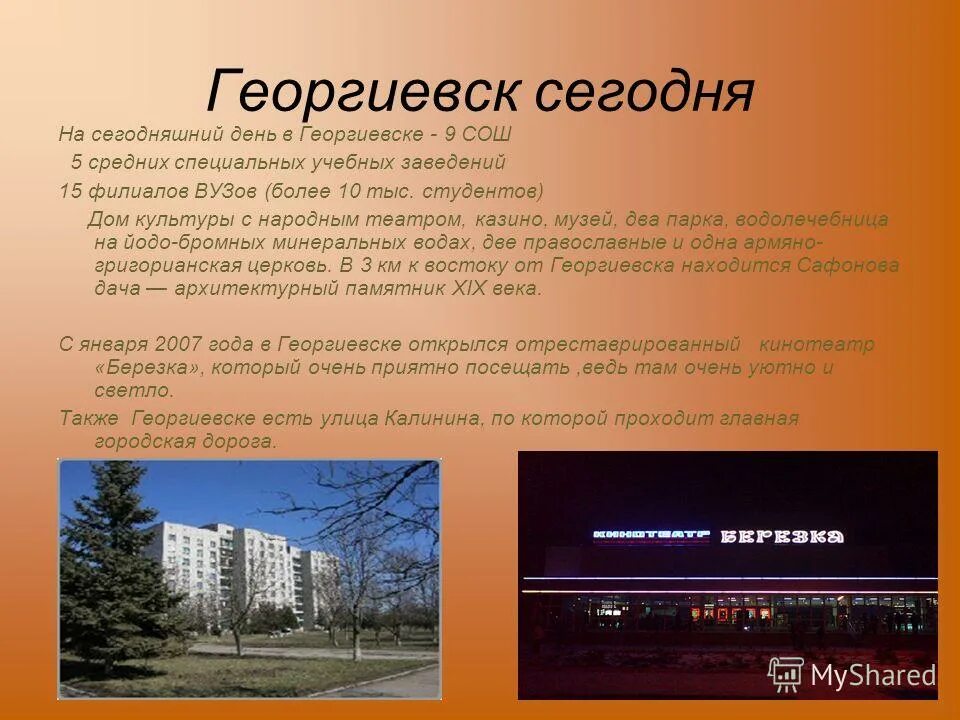 Георгиевск сегодня

На сегодняшний день в Георгиевске - 9 СОШ

5 средних специальных учебных заведений

15 филиалов ВУЗов (более 10 тыс. студентов)

Дом культуры с народным театром, казино, музей, два парка, водолечебница на йодо-бромных минеральных водах, две православные и одна армяно-григорианская церковь. В 3 км к востоку от Георгиевска находится Сафонова дача — архитектурный памятник XIX века.

С января 2007 года в Георгиевске открылся отреставрированный кинотеатр «Березка», который очень приятно посещать ,ведь там очень уютно и светло.

Также Георгиевске есть улица Калинина, по которой проходит главная городская дорога.

КИНОТЕАТР БЕРЕЗКА

MyShared